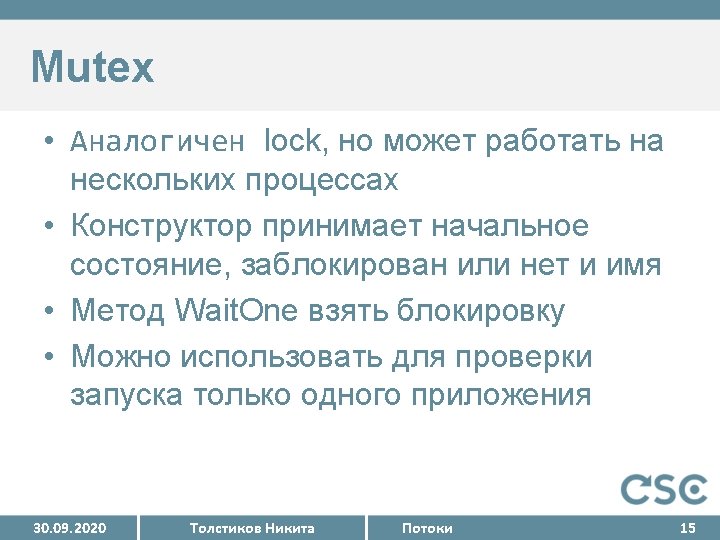 Mutex

• Аналогичен lock, но может работать на нескольких процессах
• Конструктор принимает начальное состояние, заблокирован или нет и имя
• Метод WaitOne взять блокировку
• Можно использовать для проверки запуска только одного приложения

CSC

30.09.2020 Толстиков Никита Потоки 15